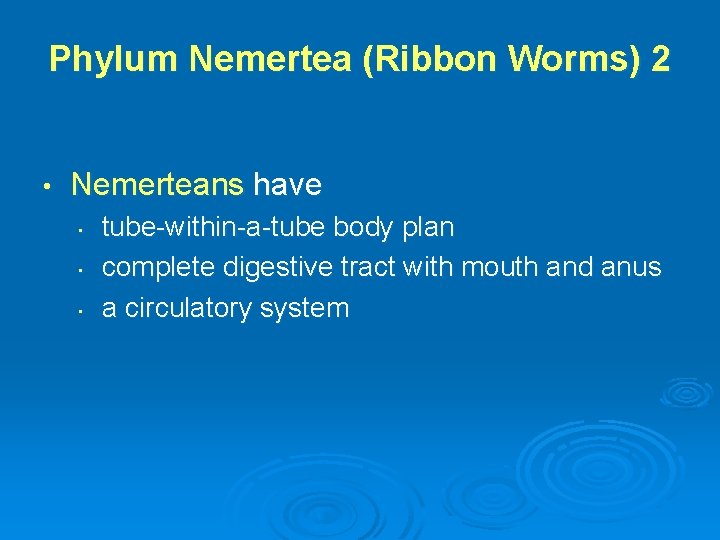 Phylum Nemertea (Ribbon Worms) 2

• Nemerteans have
  • tube-within-a-tube body plan
  • complete digestive tract with mouth and anus
  • a circulatory system